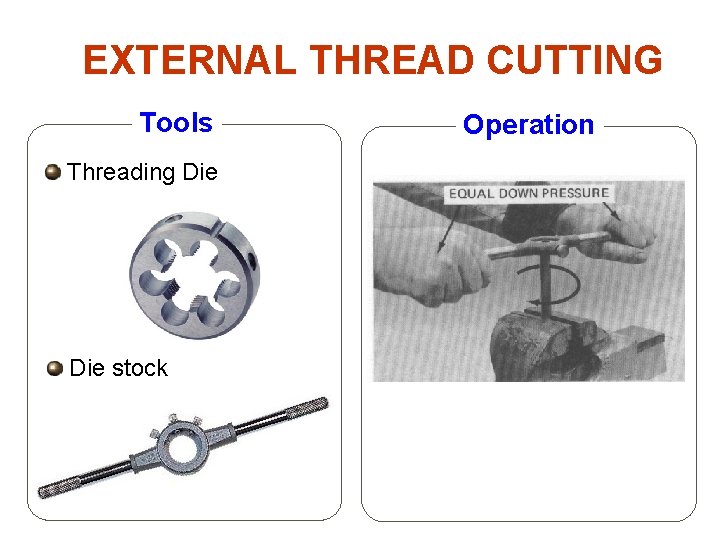 EXTERNAL THREAD CUTTING

Tools

Threading Die

Die stock

Operation

EQUAL DOWN PRESSURE